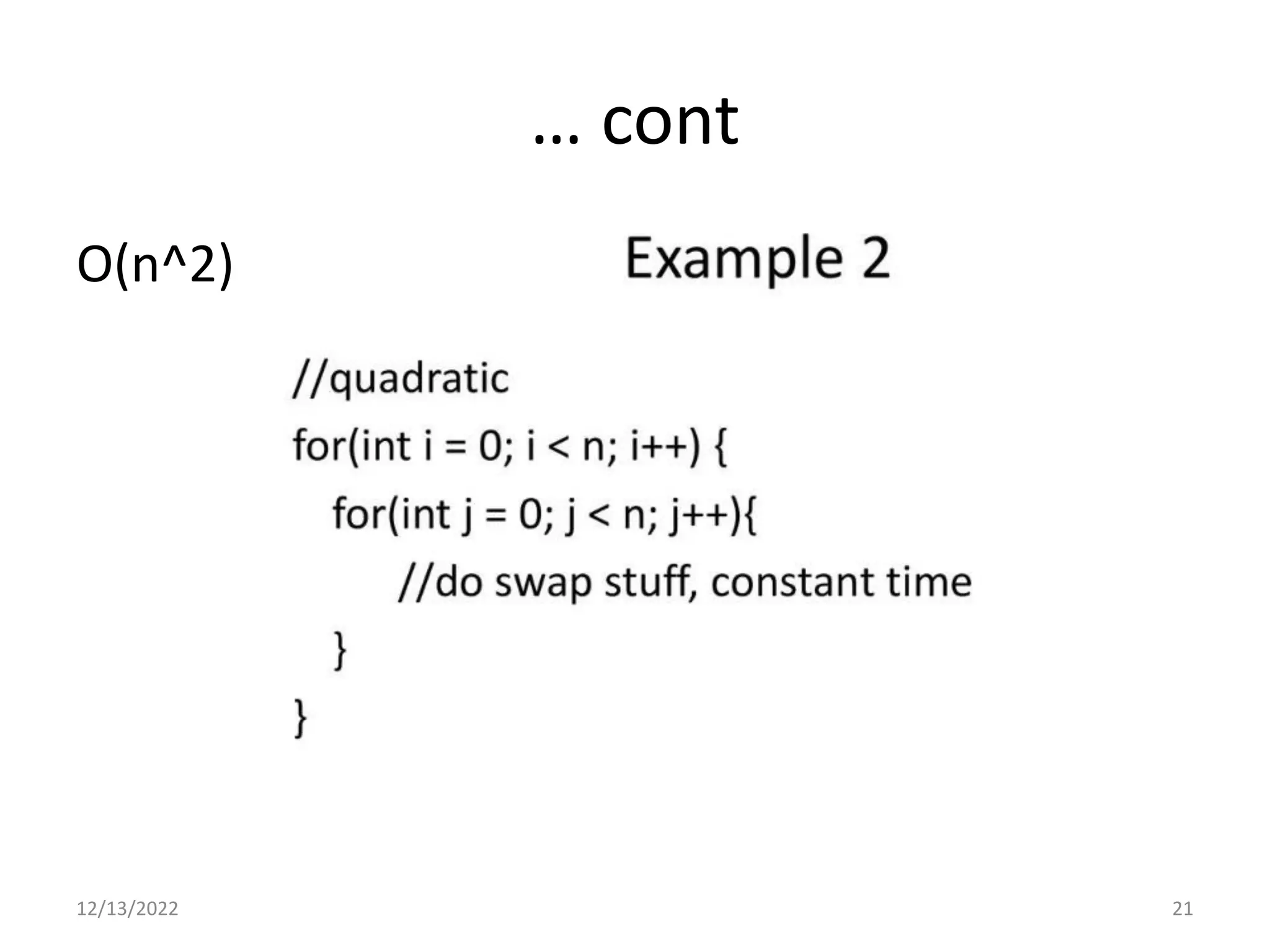 … cont

O(n^2)

Example 2

//quadratic
for(int i = 0; i < n; i++) {
for(int j = 0; j < n; j++){
//do swap stuff, constant time
}
}

12/13/2022

21